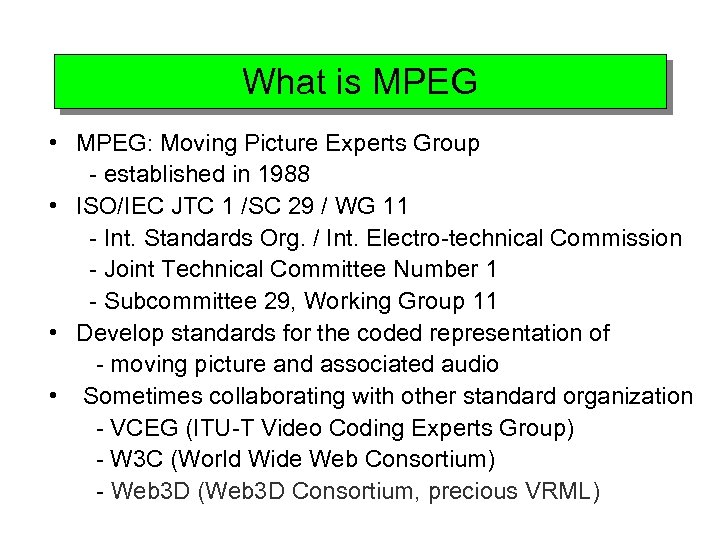 What is MPEG

• MPEG: Moving Picture Experts Group
- established in 1988
• ISO/IEC JTC 1 /SC 29 / WG 11
- Int. Standards Org. / Int. Electro-technical Commission
- Joint Technical Committee Number 1
- Subcommittee 29, Working Group 11
• Develop standards for the coded representation of
- moving picture and associated audio
• Sometimes collaborating with other standard organization
- VCEG (ITU-T Video Coding Experts Group)
- W3C (World Wide Web Consortium)
- Web3D (Web3D Consortium, precious VRML)